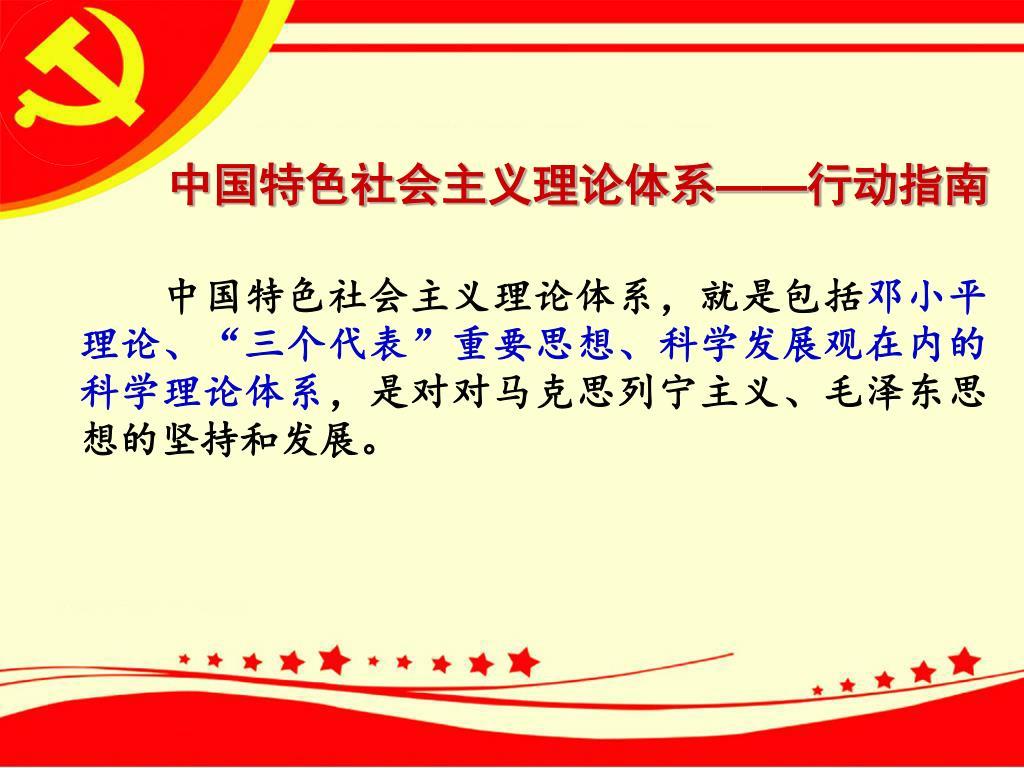 中国特色社会主义理论体系——行动指南

中国特色社会主义理论体系，就是包括邓小平理论、“三个代表”重要思想、科学发展观在内的科学理论体系，是对对马克思列宁主义、毛泽东思想的坚持和发展。